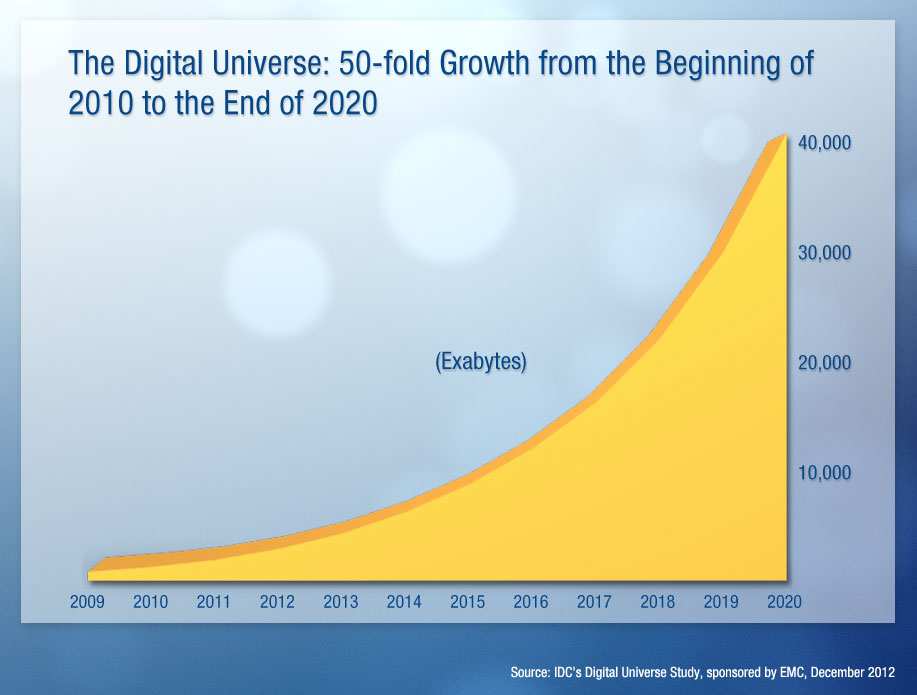 The Digital Universe: 50-fold Growth from the Beginning of 2010 to the End of 2020

40,000
30,000
20,000
10,000

(Exabytes)

2009 2010 2011 2012 2013 2014 2015 2016 2017 2018 2019 2020

Source: IDC's Digital Universe Study, sponsored by EMC, December 2012